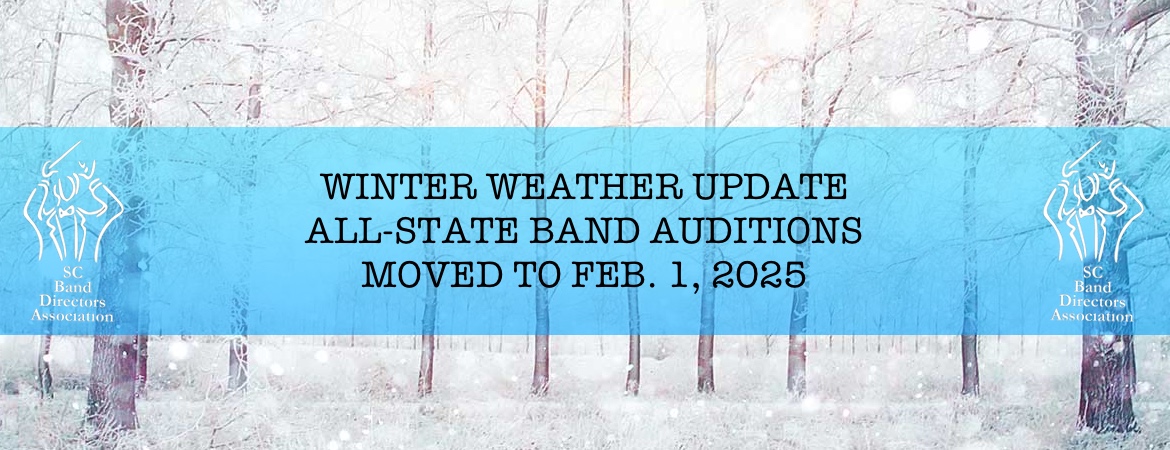 SC Band Directors Association

WINTER WEATHER UPDATE
ALL-STATE BAND AUDITIONS
MOVED TO FEB. 1, 2025

SC Band Directors Association